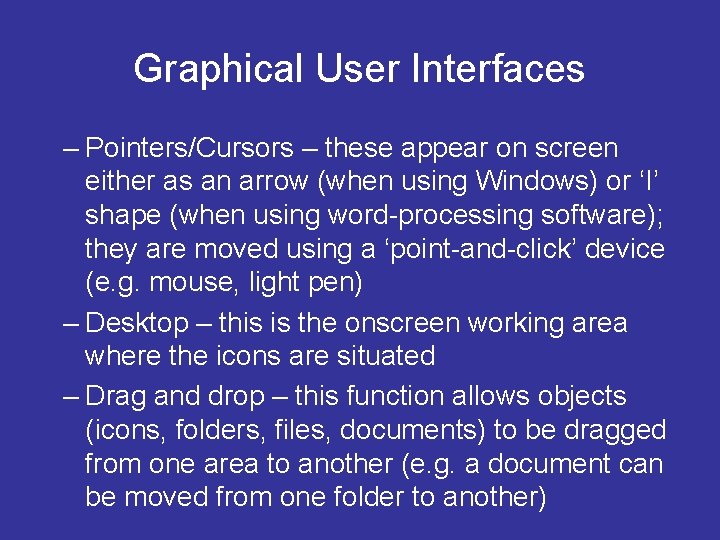 Graphical User Interfaces

– Pointers/Cursors – these appear on screen either as an arrow (when using Windows) or ‘I’ shape (when using word-processing software); they are moved using a ‘point-and-click’ device (e.g. mouse, light pen)

– Desktop – this is the onscreen working area where the icons are situated

– Drag and drop – this function allows objects (icons, folders, files, documents) to be dragged from one area to another (e.g. a document can be moved from one folder to another)